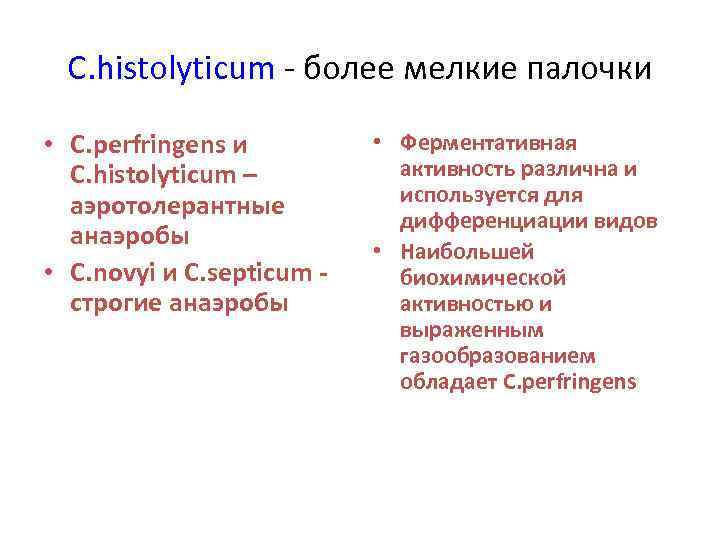 C.histolyticum - более мелкие палочки

• C.perfringens и C.histolyticum – аэротолерантные анаэробы
• C.novyi и C.septicum - строгие анаэробы

• Ферментативная активность различна и используется для дифференциации видов
• Наибольшей биохимической активностью и выраженным газообразованием обладает C.perfringens